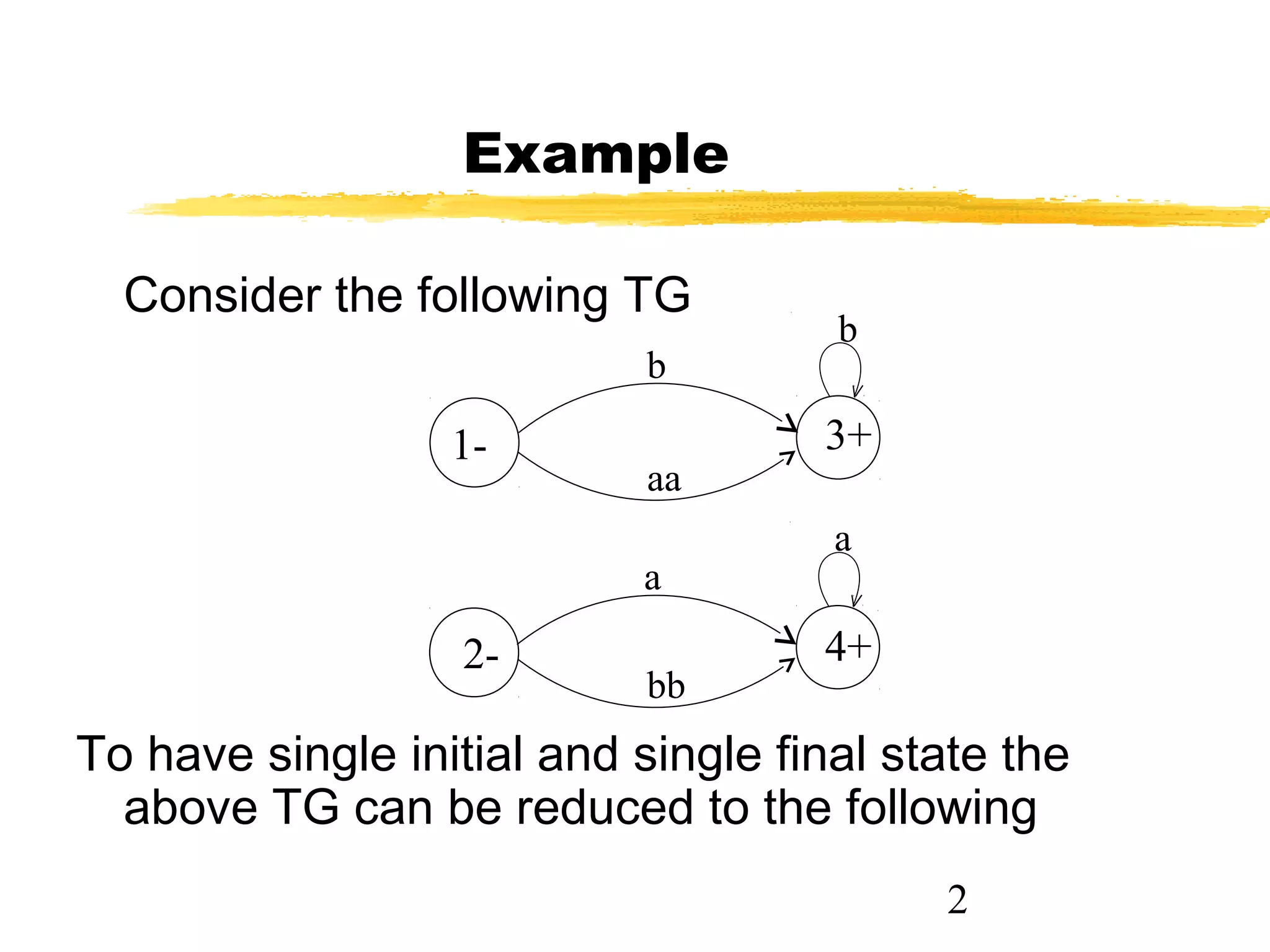 Example

Consider the following TG

b

b

1-

3+

aa

a

a

2-

4+

bb

To have single initial and single final state the above TG can be reduced to the following

2